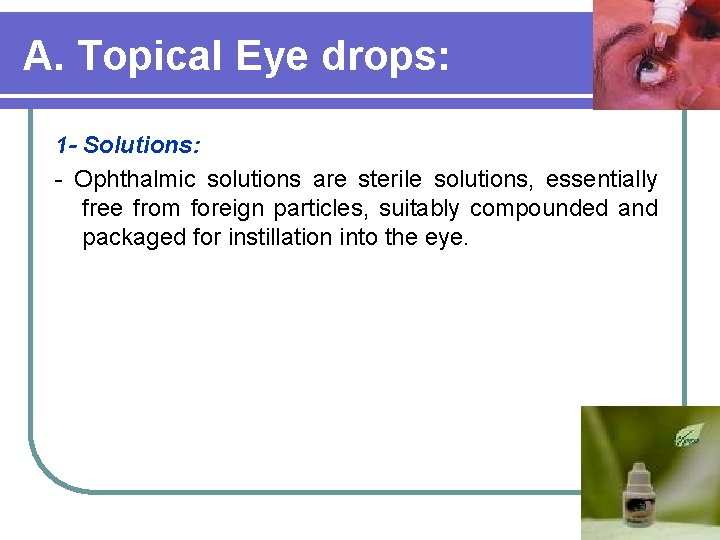 A. Topical Eye drops:

1- Solutions:

- Ophthalmic solutions are sterile solutions, essentially free from foreign particles, suitably compounded and packaged for instillation into the eye.